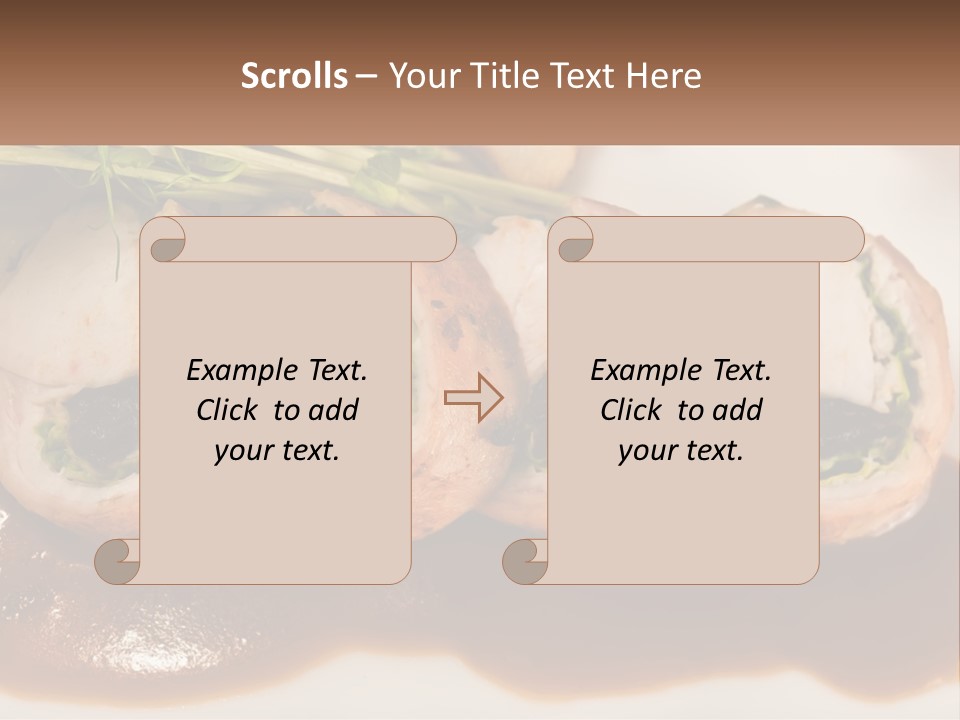 Scrolls – Your Title Text Here

Example Text. Click to add your text.

Example Text. Click to add your text.